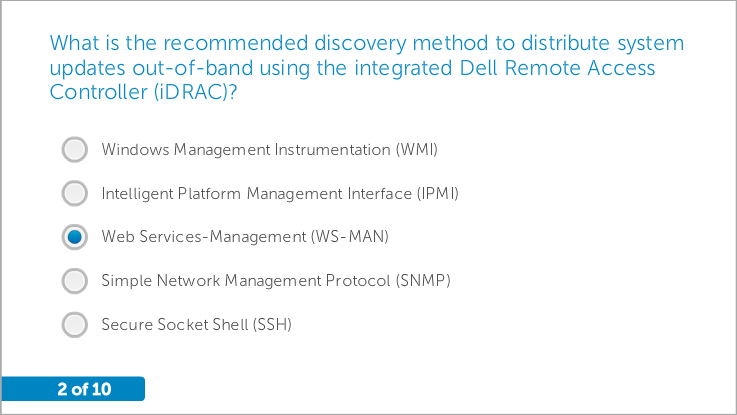 What is the recommended discovery method to distribute system updates out-of-band using the integrated Dell Remote Access Controller (iDRAC)?

Windows Management Instrumentation (WMI)

Intelligent Platform Management Interface (IPMI)

Web Services-Management (WS-MAN)

Simple Network Management Protocol (SNMP)

Secure Socket Shell (SSH)

2 of 10